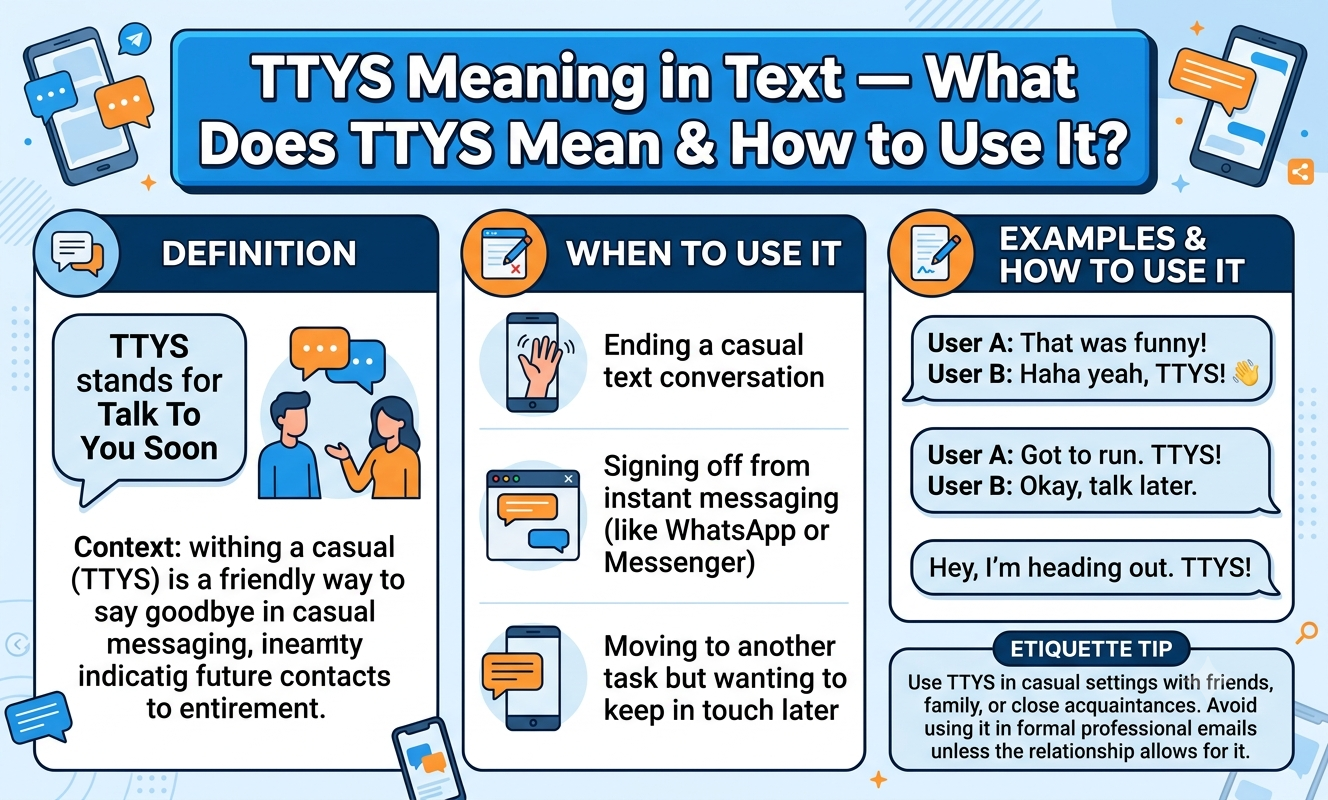 TTYS Meaning in Text — What Does TTYS Mean & How to Use It?

DEFINITION

TTYS stands for Talk To You Soon

Context: withing a casual (TTYS) is a friendly way to say goodbye in casual messaging, inearnty indicatig future contacts to entirement.

WHEN TO USE IT

Ending a casual text conversation

Signing off from instant messaging (like WhatsApp or Messenger)

Moving to another task but wanting to keep in touch later

EXAMPLES & HOW TO USE IT

User A: That was funny!
User B: Haha yeah, TTYS! 👋

User A: Got to run. TTYS!
User B: Okay, talk later.

Hey, I'm heading out. TTYS!

ETIQUETTE TIP

Use TTYS in casual settings with friends, family, or close acquaintances. Avoid using it in formal professional emails unless the relationship allows for it.